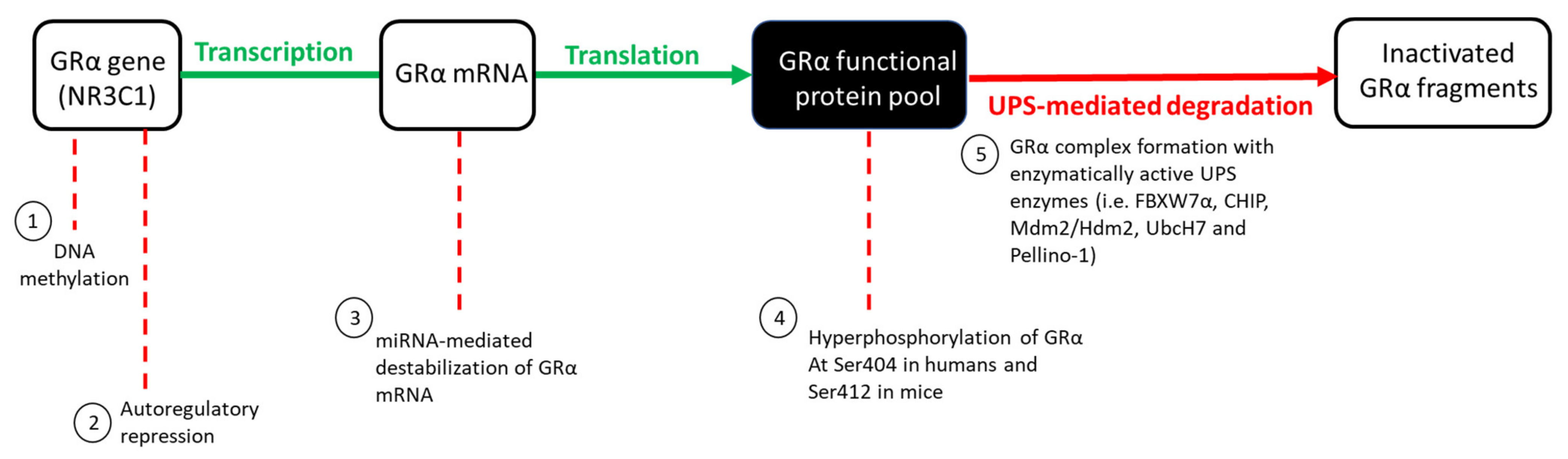 GRα gene (NR3C1)

Transcription

GRα mRNA

Translation

GRα functional protein pool

UPS-mediated degradation

Inactivated GRα fragments

1
DNA methylation

2
Autoregulatory repression

3
miRNA-mediated destabilization of GRα mRNA

4
Hyperphosphorylation of GRα At Ser404 in humans and Ser412 in mice

5
GRα complex formation with enzymatically active UPS enzymes (i.e. FBXW7α, CHIP, Mdm2/Hdm2, UbcH7 and Pellino-1)